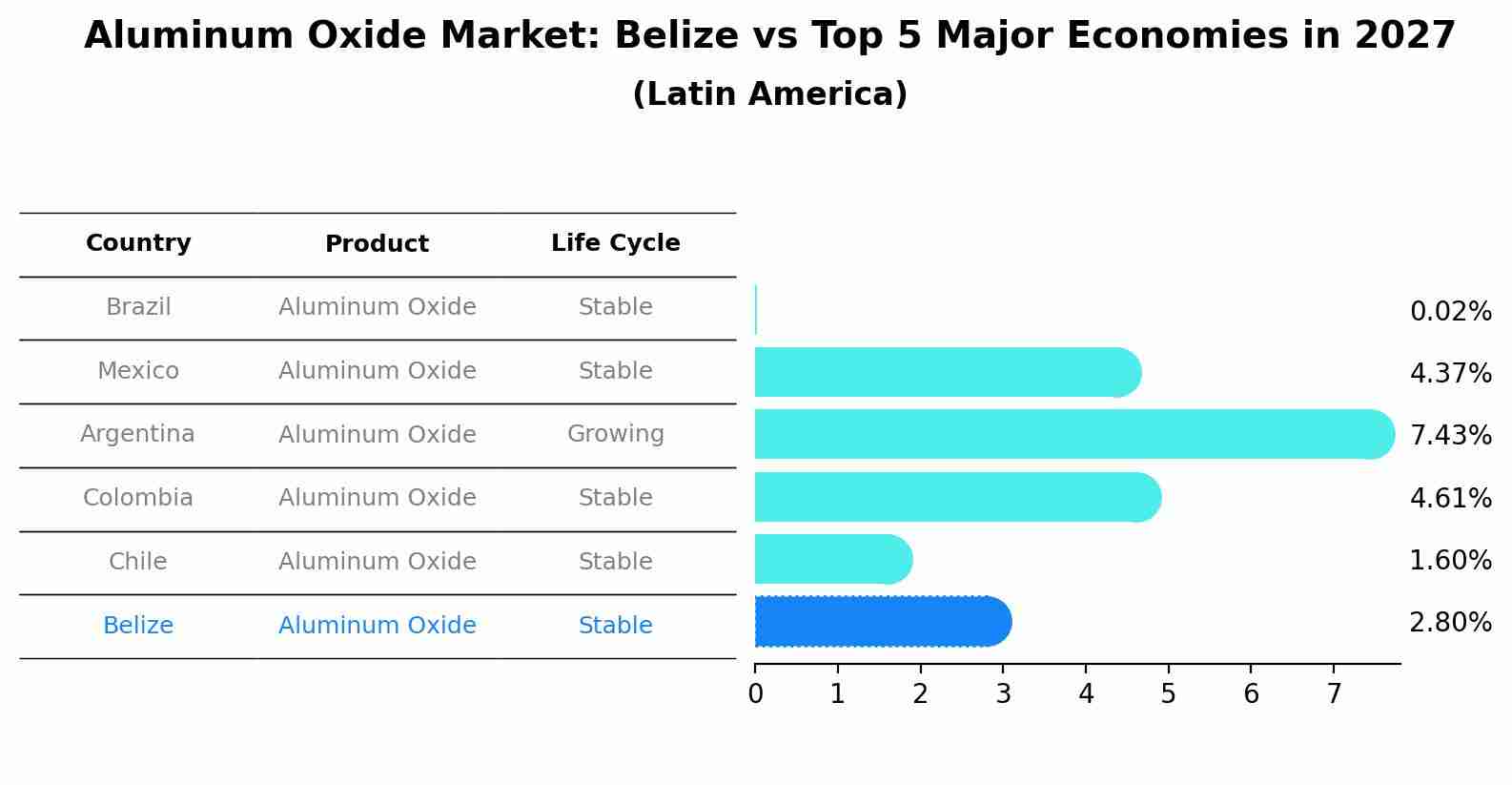 Aluminum Oxide Market: Belize vs Top 5 Major Economies in 2027
(Latin America)

| Country | Product | Life Cycle |
|---|---|---|
| Brazil | Aluminum Oxide | Stable |
| Mexico | Aluminum Oxide | Stable |
| Argentina | Aluminum Oxide | Growing |
| Colombia | Aluminum Oxide | Stable |
| Chile | Aluminum Oxide | Stable |
| Belize | Aluminum Oxide | Stable |

0.02%
4.37%
7.43%
4.61%
1.60%
2.80%

0 1 2 3 4 5 6 7